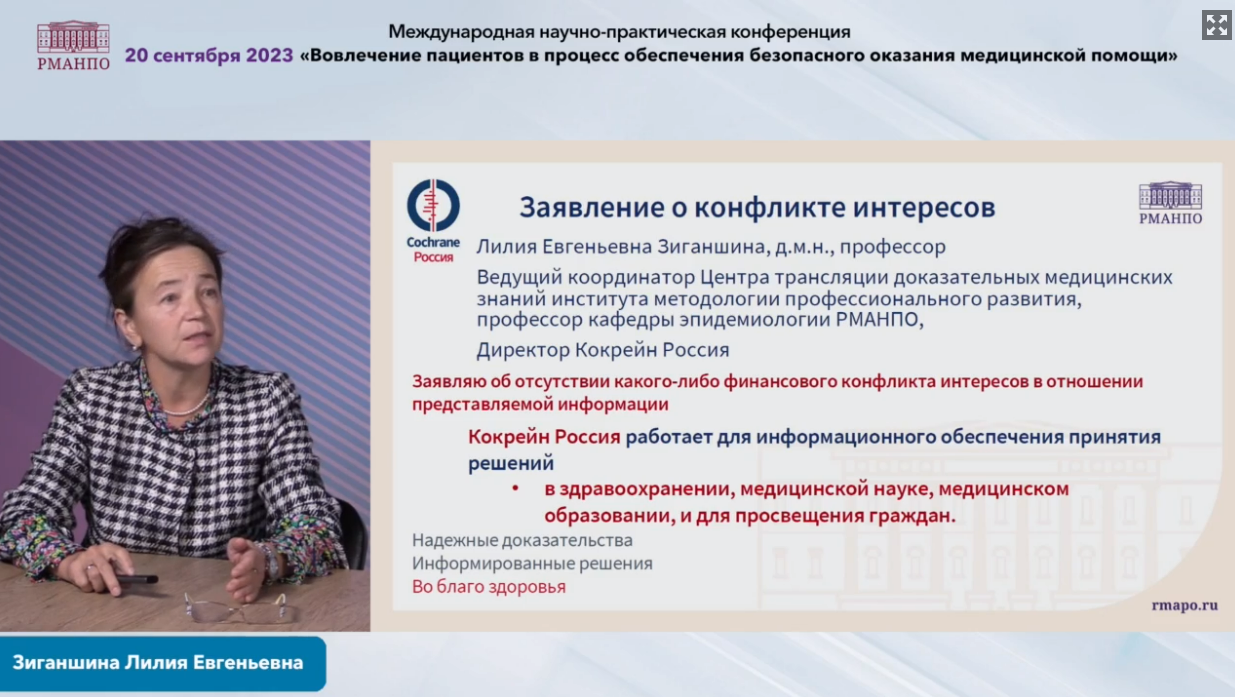 РМАНПО

Международная научно-практическая конференция
20 сентября 2023 «Вовлечение пациентов в процесс обеспечения безопасного оказания медицинской помощи»

Cochrane
Россия

Заявление о конфликте интересов

РМАНПО

Лилия Евгеньевна Зиганшина, д.м.н., профессор

Ведущий координатор Центра трансляции доказательных медицинских знаний института методологии профессионального развития, профессор кафедры эпидемиологии РМАНПО,

Директор Кокрейн Россия

Заявляю об отсутствии какого-либо финансового конфликта интересов в отношении представляемой информации

Кокрейн Россия работает для информационного обеспечения принятия решений

• в здравоохранении, медицинской науке, медицинском образовании, и для просвещения граждан.

Надежные доказательства
Информированные решения
Во благо здоровья

rmapo.ru

Зиганшина Лилия Евгеньевна